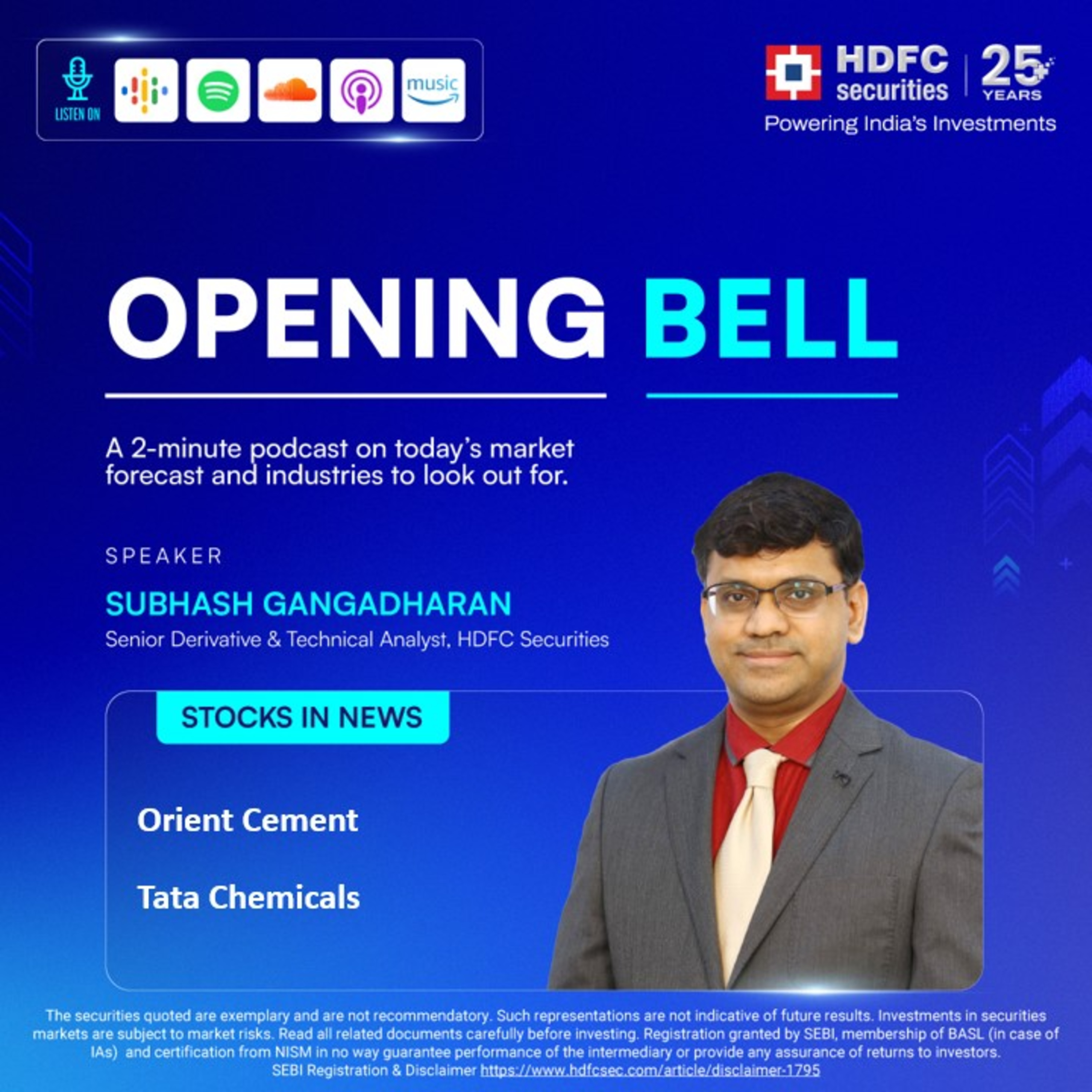 LISTEN ON

music

HDFC securities

25+ YEARS

Powering India's Investments

OPENING BELL

A 2-minute podcast on today's market forecast and industries to look out for.

SPEAKER

SUBHASH GANGADHARAN

Senior Derivative & Technical Analyst, HDFC Securities

STOCKS IN NEWS

Orient Cement

Tata Chemicals

The securities quoted are exemplary and are not recommendatory. Such representations are not indicative of future results. Investments in securities markets are subject to market risks. Read all related documents carefully before investing. Registration granted by SEBI, membership of BASL (in case of IAs) and certification from NISM in no way guarantee performance of the intermediary or provide any assurance of returns to investors.
SEBI Registration & Disclaimer https://www.hdfcsec.com/article/disclaimer-1795